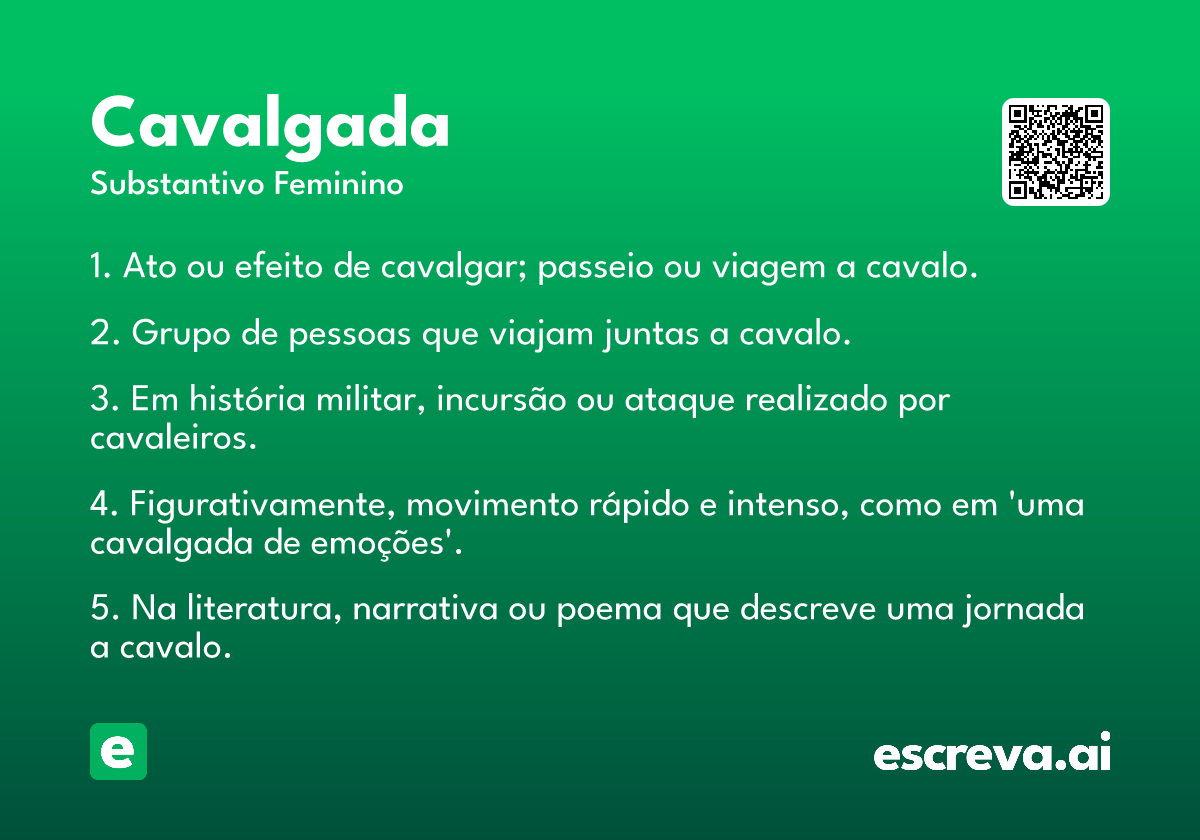 Cavalgada
Substantivo Feminino

1. Ato ou efeito de cavalgar; passeio ou viagem a cavalo.

2. Grupo de pessoas que viajam juntas a cavalo.

3. Em história militar, incursão ou ataque realizado por cavaleiros.

4. Figurativamente, movimento rápido e intenso, como em 'uma cavalgada de emoções'.

5. Na literatura, narrativa ou poema que descreve uma jornada a cavalo.

e

escreva.ai